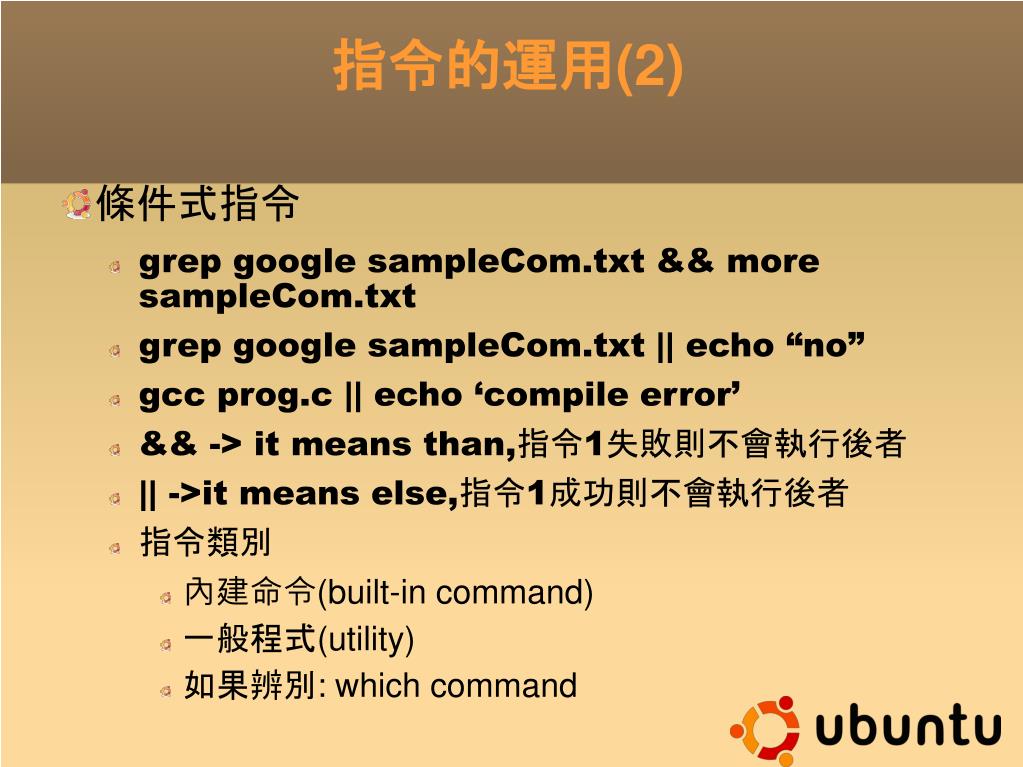 指令的運用(2)

條件式指令

grep google sampleCom.txt && more sampleCom.txt

grep google sampleCom.txt || echo “no”

gcc prog.c || echo ‘compile error’

&& -> it means than,指令1失敗則不會執行後者

|| ->it means else,指令1成功則不會執行後者

指令類別

內建命令(built-in command)

一般程式(utility)

如果辨別: which command

ubuntu